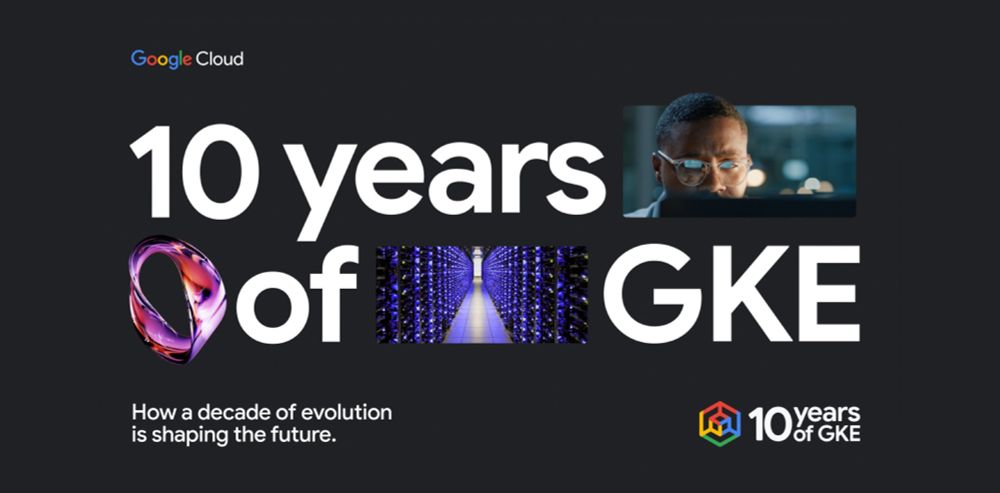 Google Cloud

10 years of GKE

How a decade of evolution is shaping the future.

10 years of GKE